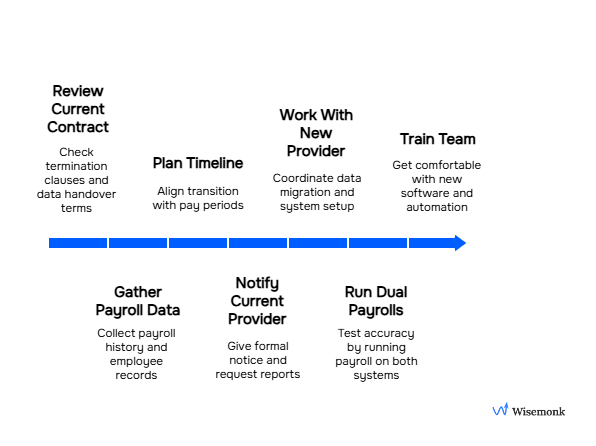 Review Current Contract

Check termination clauses and data handover terms

Gather Payroll Data

Collect payroll history and employee records

Plan Timeline

Align transition with pay periods

Notify Current Provider

Give formal notice and request reports

Work With New Provider

Coordinate data migration and system setup

Run Dual Payrolls

Test accuracy by running payroll on both systems

Train Team

Get comfortable with new software and automation

Wisemonk